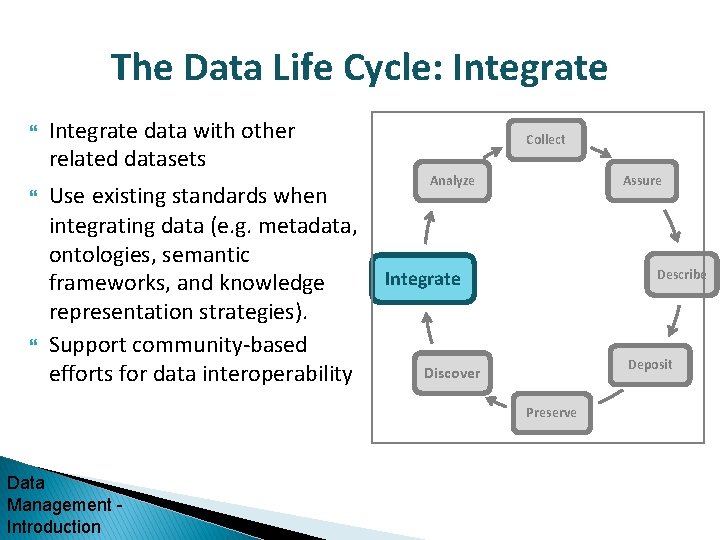 The Data Life Cycle: Integrate

Integrate data with other related datasets

Use existing standards when integrating data (e.g. metadata, ontologies, semantic frameworks, and knowledge representation strategies).

Support community-based efforts for data interoperability

Collect
Assure
Describe
Deposit
Preserve
Discover
Integrate
Analyze

Data Management - Introduction